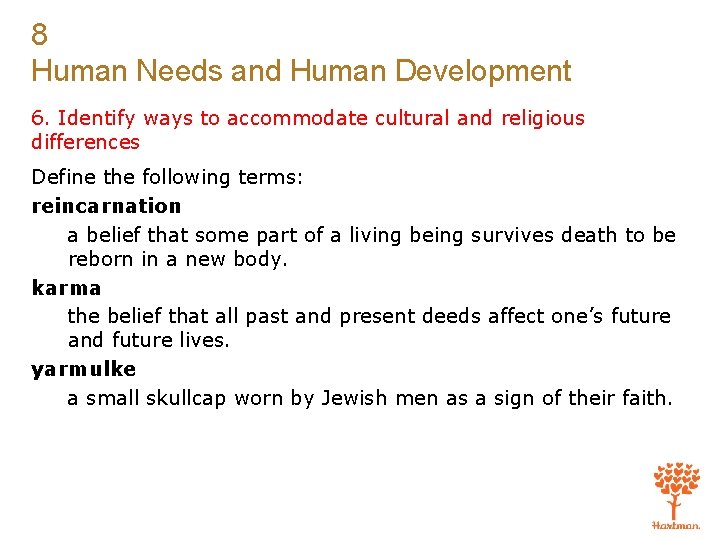 8
Human Needs and Human Development

6. Identify ways to accommodate cultural and religious differences

Define the following terms:

reincarnation

a belief that some part of a living being survives death to be reborn in a new body.

karma

the belief that all past and present deeds affect one's future and future lives.

yarmulke

a small skullcap worn by Jewish men as a sign of their faith.

Hartman